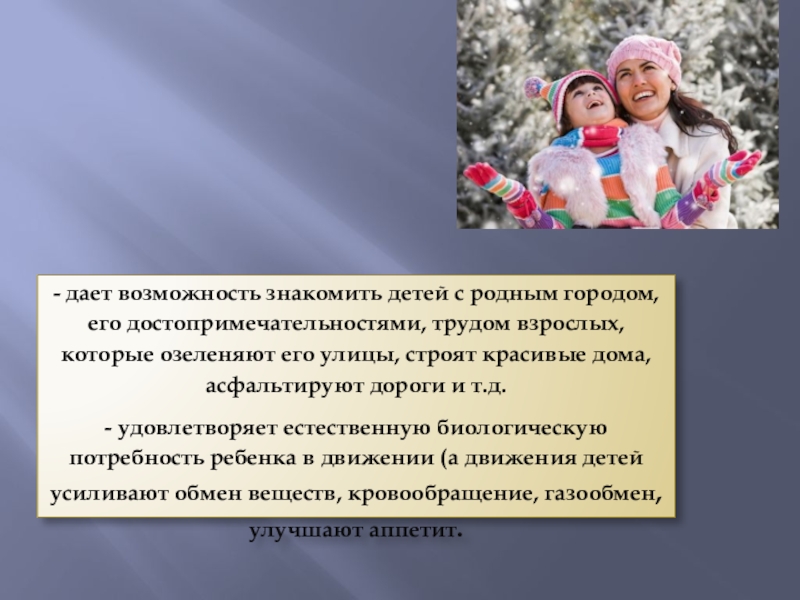 - дает возможность знакомить детей с родным городом, его достопримечательностями, трудом взрослых, которые озеленяют его улицы, строят красивые дома, асфальтируют дороги и т.д.

- удовлетворяет естественную биологическую потребность ребенка в движении (а движения детей усиливают обмен веществ, кровообращение, газообмен, улучшают аппетит.